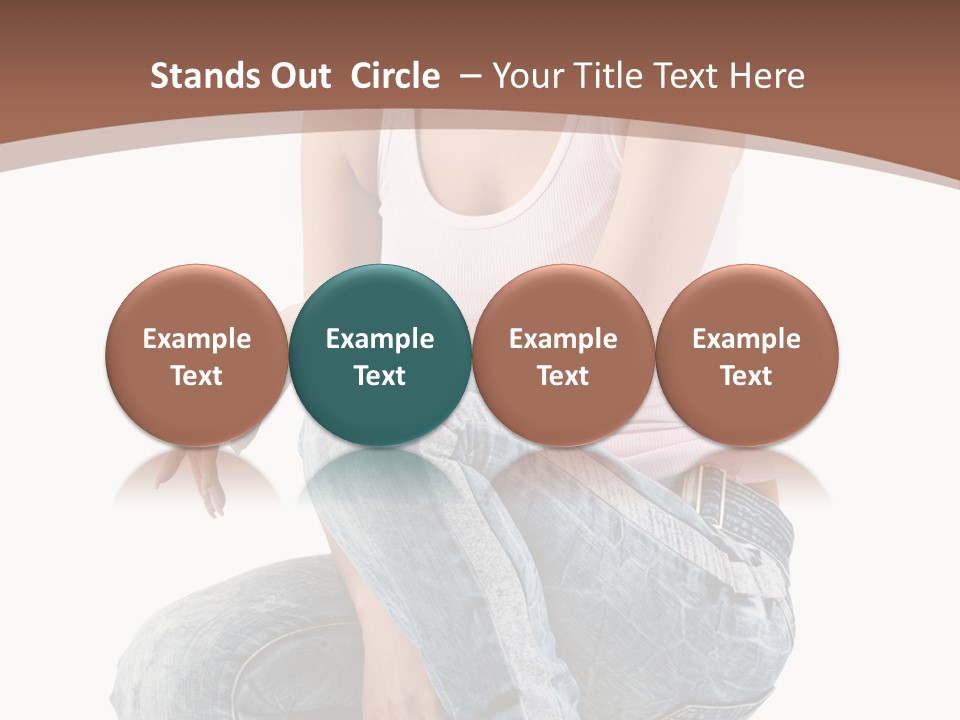 Stands Out  Circle  – Your Title Text Here

Example Text

Example Text

Example Text

Example Text